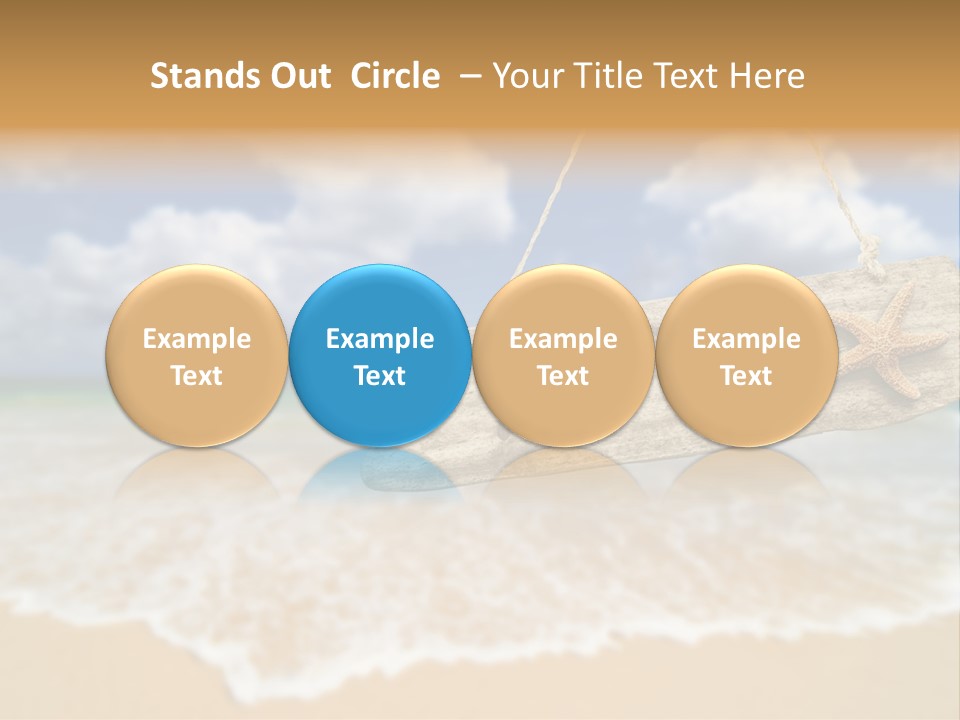 Stands Out Circle – Your Title Text Here

Example Text

Example Text

Example Text

Example Text